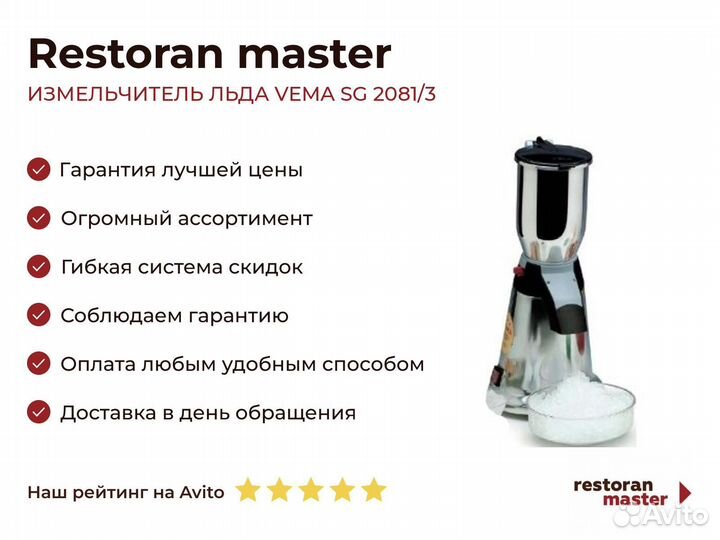 Restoran master

ИЗМЕЛЬЧИТЕЛЬ ЛЬДА VEMA SG 2081/3

Гарантия лучшей цены

Огромный ассортимент

Гибкая система скидок

Соблюдаем гарантию

Оплата любым удобным способом

Доставка в день обращения

Наш рейтинг на Avito

restoran master

Avito